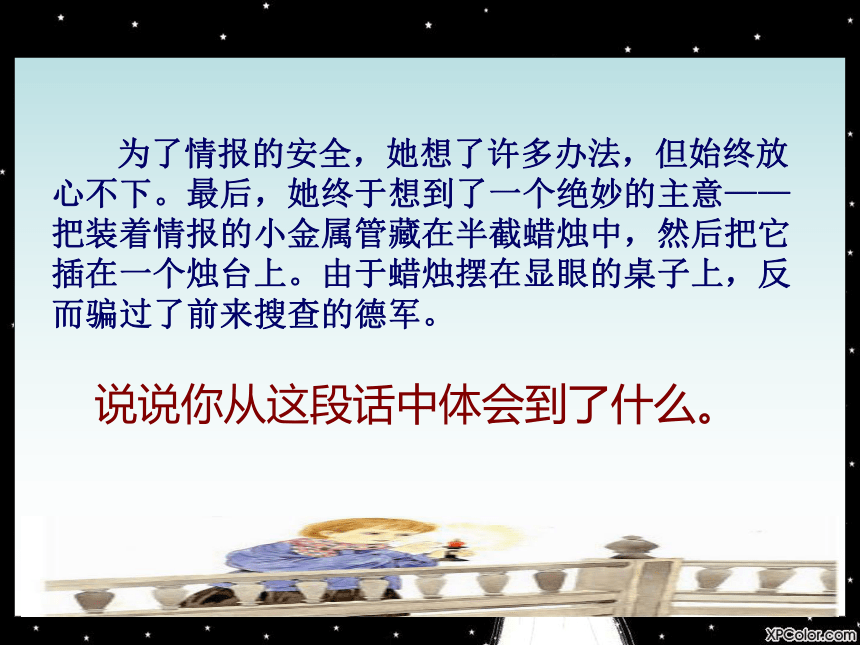 为了情报的安全，她想了许多办法，但始终放心不下。最后，她终于想到了一个绝妙的主意——把装着情报的小金属管藏在半截蜡烛中，然后把它插在一个烛台上。由于蜡烛摆在显眼的桌子上，反而骗过了前来搜查的德军。

说说你从这段话中体会到了什么。

XPColor.com